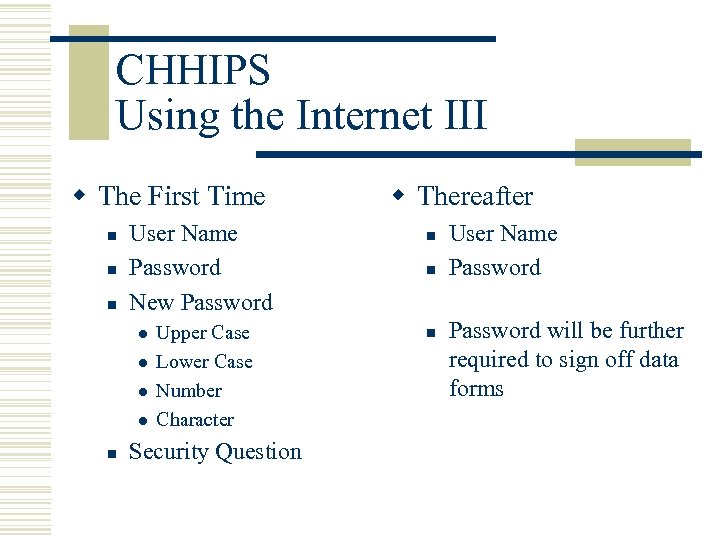 CHHIPS
Using the Internet III

The First Time
User Name
Password
New Password
Upper Case
Lower Case
Number
Character
Security Question

Thereafter
User Name
Password

Password will be further required to sign off data forms